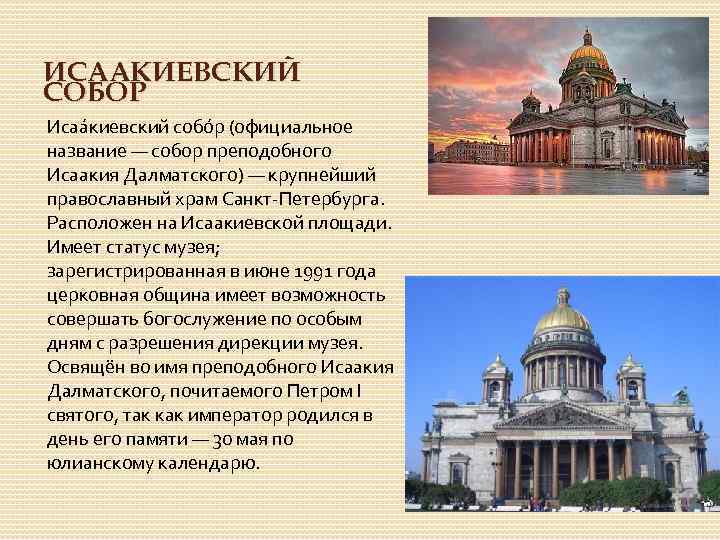 ИСААКИЕВСКИЙ СОБОР

Исаа́киевский собо́р (официальное название — собор преподобного Исаакия Далматского) — крупнейший православный храм Санкт-Петербурга. Расположен на Исаакиевской площади. Имеет статус музея; зарегистрированная в июне 1991 года церковная община имеет возможность совершать богослужение по особым дням с разрешения дирекции музея. Освящён во имя преподобного Исаакия Далматского, почитаемого Петром I святого, так как император родился в день его памяти — 30 мая по юлианскому календарю.